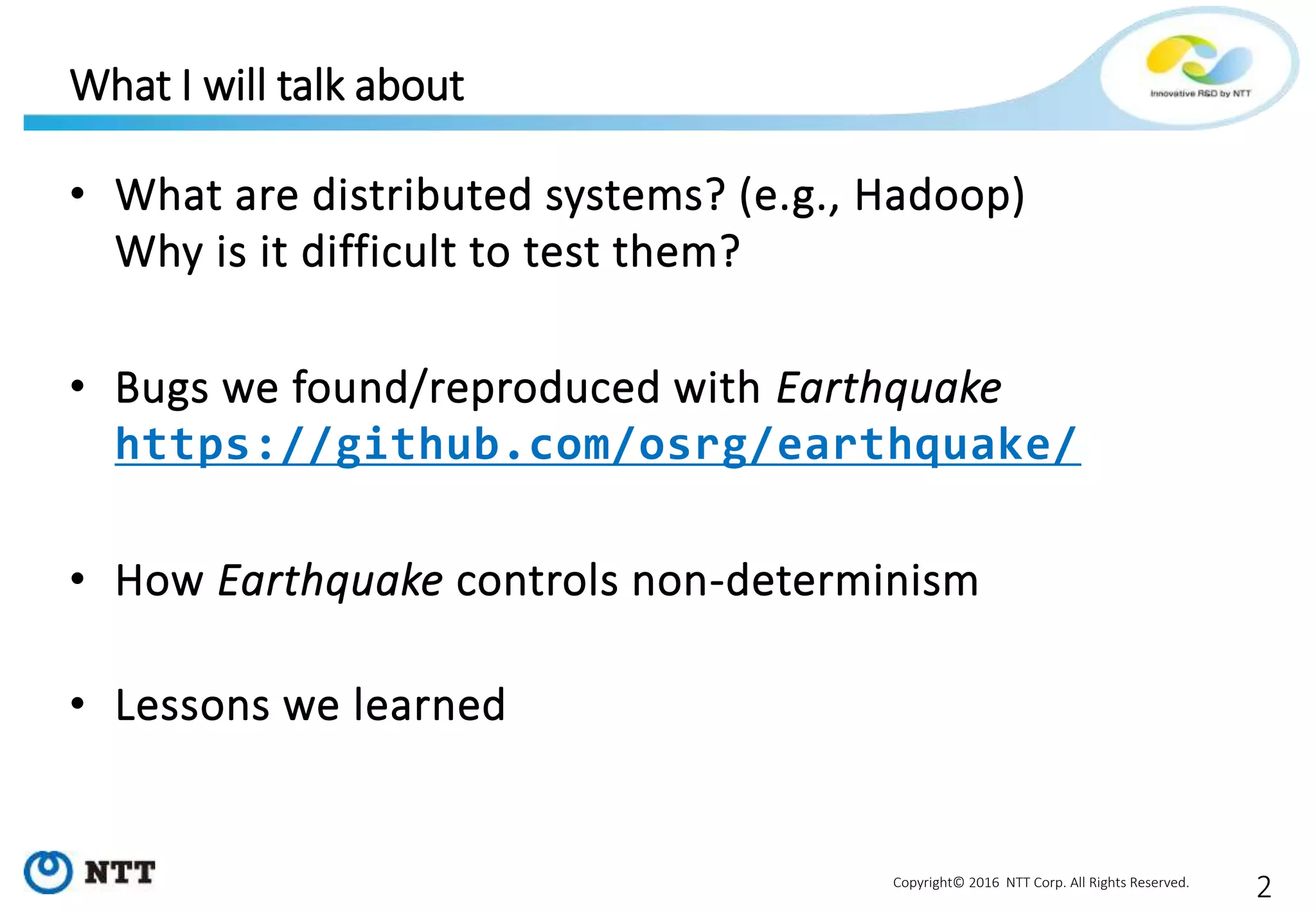 What I will talk about

Innovative R&D by NTT

• What are distributed systems? (e.g., Hadoop)
Why is it difficult to test them?

• Bugs we found/reproduced with Earthquake
https://github.com/osrg/earthquake/

• How Earthquake controls non-determinism

• Lessons we learned

NTT

Copyright© 2016 NTT Corp. All Rights Reserved.

2